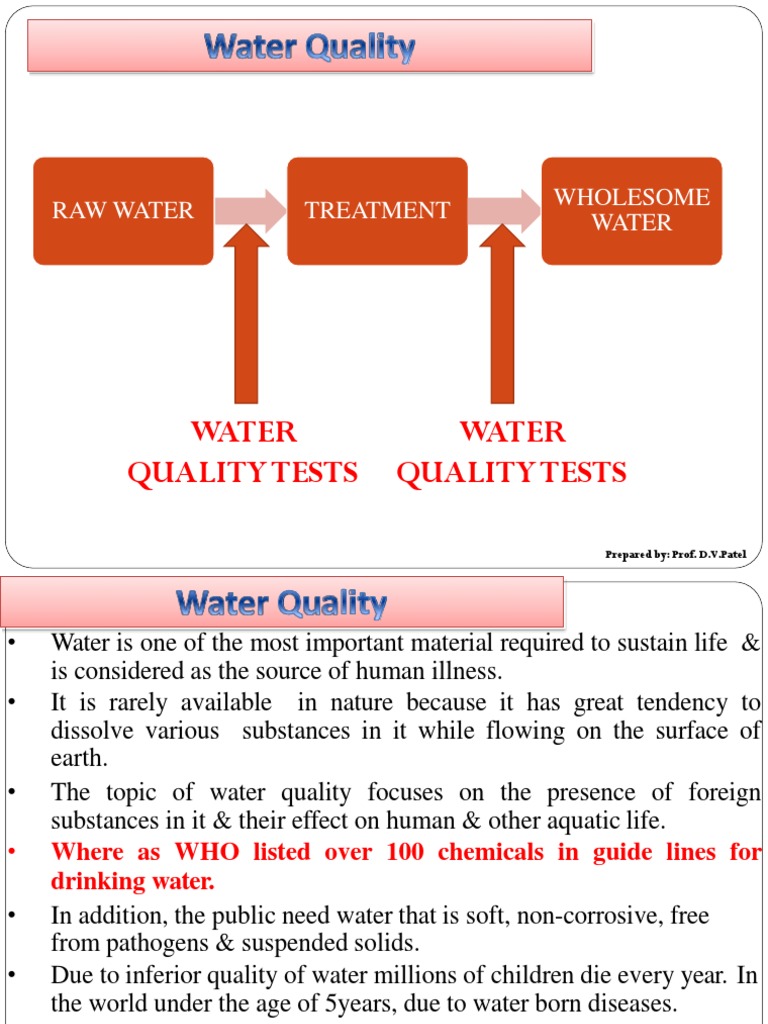 Water Quality

RAW WATER

TREATMENT

WHOLESOME WATER

WATER QUALITY TESTS

WATER QUALITY TESTS

Prepared by: Prof. D.V.Patel

Water Quality

• Water is one of the most important material required to sustain life & is considered as the source of human illness.

• It is rarely available in nature because it has great tendency to dissolve various substances in it while flowing on the surface of earth.

• The topic of water quality focuses on the presence of foreign substances in it & their effect on human & other aquatic life.

• Where as WHO listed over 100 chemicals in guide lines for drinking water.

• In addition, the public need water that is soft, non-corrosive, free from pathogens & suspended solids.

• Due to inferior quality of water millions of children die every year. In the world under the age of 5years, due to water born diseases.